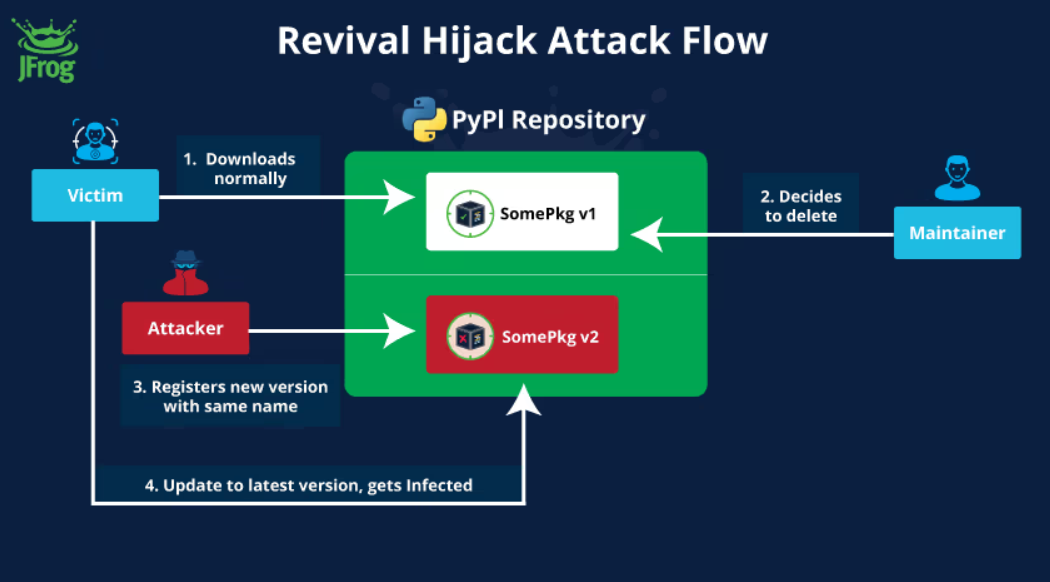 JFrog

Revival Hijack Attack Flow

PyPI Repository

Victim

1. Downloads normally

SomePkg v1

2. Decides to delete

Maintainer

Attacker

SomePkg v2

3. Registers new version with same name

4. Update to latest version, gets Infected